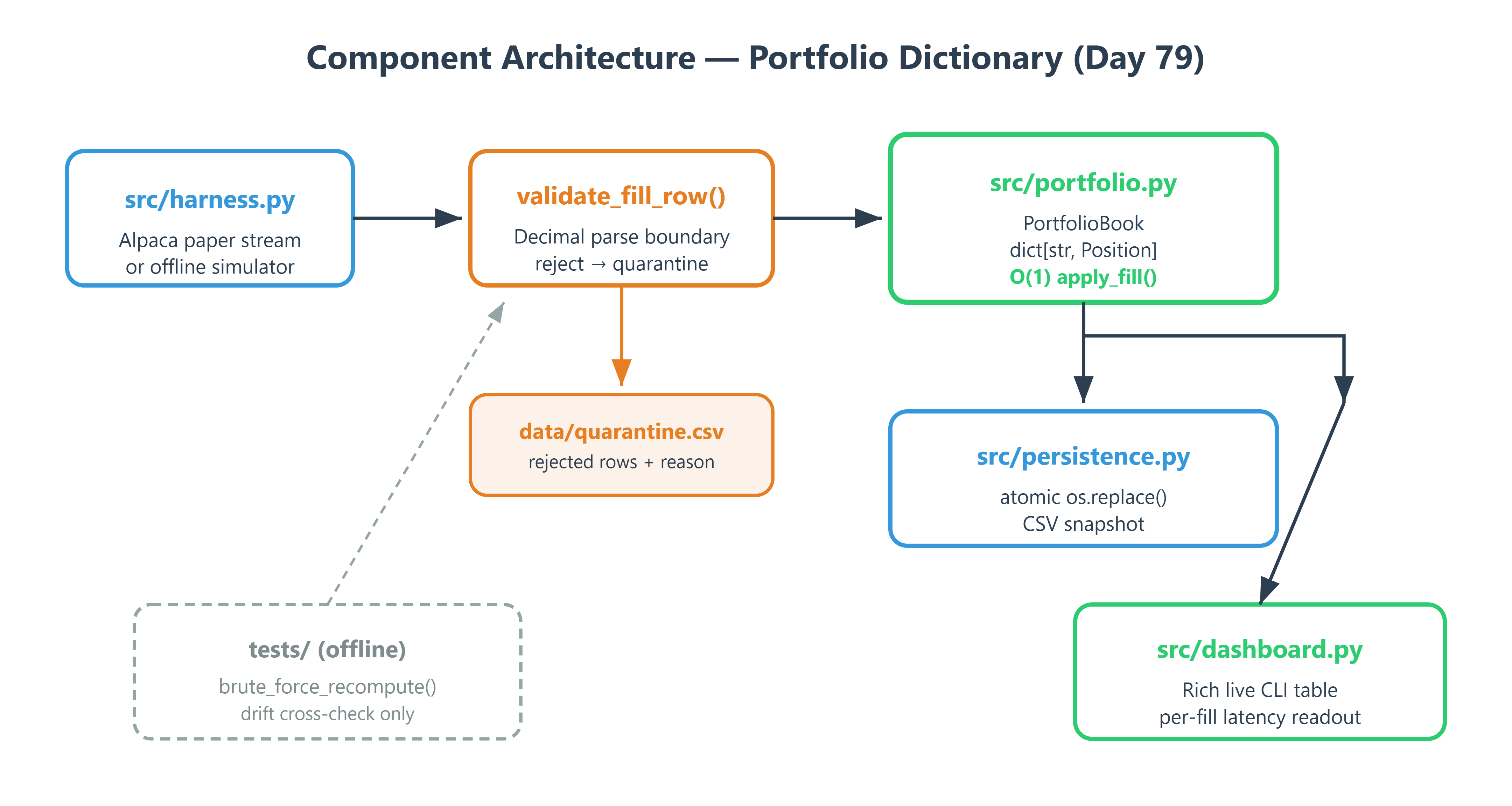 Component Architecture — Portfolio Dictionary (Day 79)

src/harness.py
Alpaca paper stream
or offline simulator

validate_fill_row()
Decimal parse boundary
reject → quarantine

src/portfolio.py
PortfolioBook
dict[str, Position]
O(1) apply_fill()

data/quarantine.csv
rejected rows + reason

src/persistence.py
atomic os.replace()
CSV snapshot

tests/ (offline)
brute_force_recompute()
drift cross-check only

src/dashboard.py
Rich live CLI table
per-fill latency readout